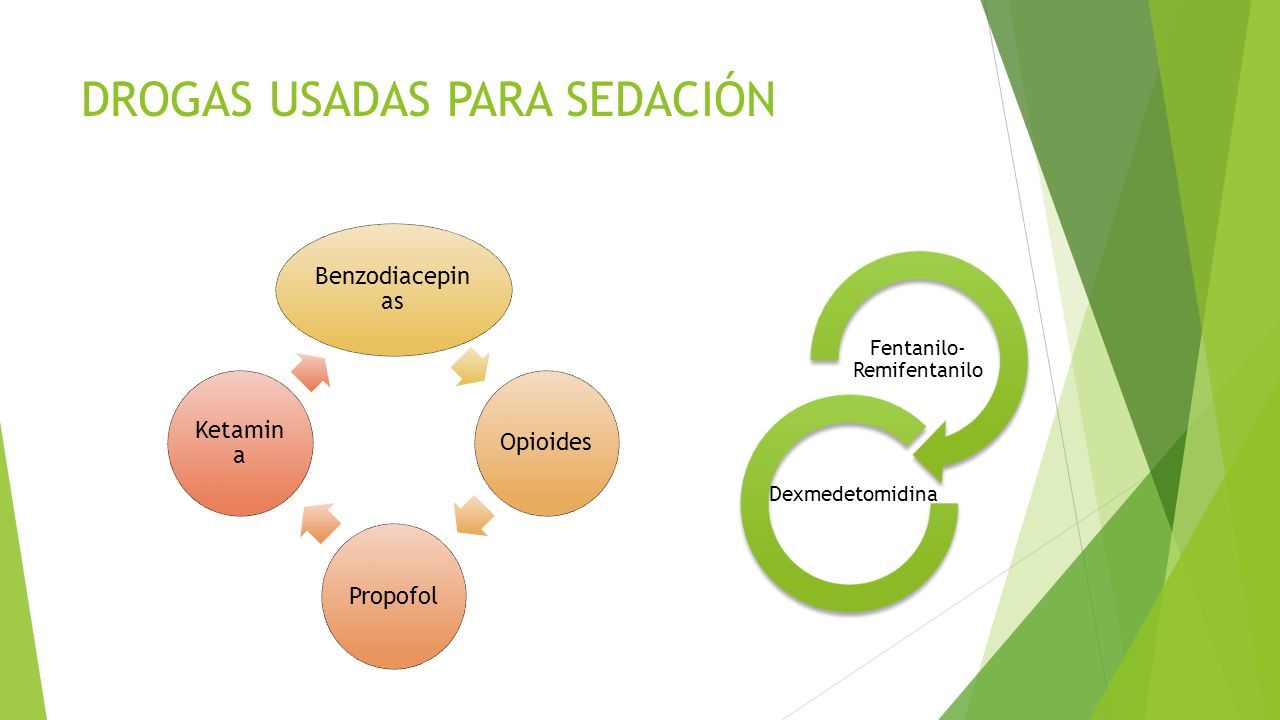 DROGAS USADAS PARA SEDACIÓN

Benzodiacepinas

Opioides

Propofol

Ketamina

Fentanilo-Remifentanilo

Dexmedetomidina